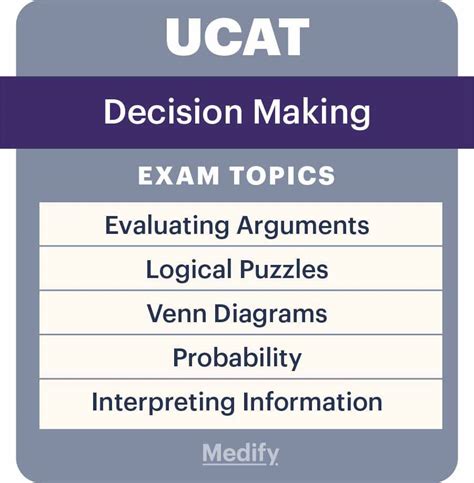 UCAT

Decision Making

EXAM TOPICS

Evaluating Arguments

Logical Puzzles

Venn Diagrams

Probability

Interpreting Information

Medify